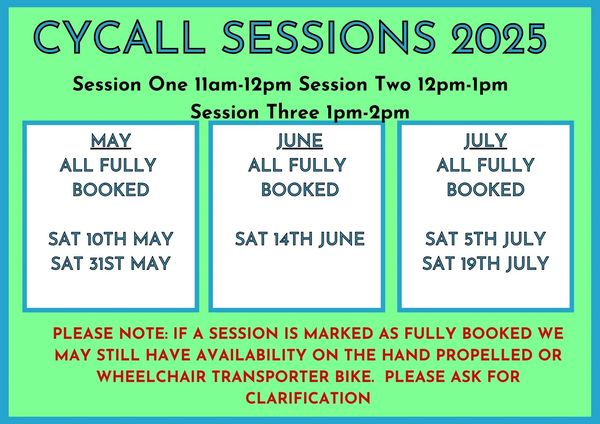 CYCALL SESSIONS 2025

Session One 11am-12pm Session Two 12pm-1pm Session Three 1pm-2pm

MAY
ALL FULLY BOOKED

SAT 10TH MAY
SAT 31ST MAY

JUNE
ALL FULLY BOOKED

SAT 14TH JUNE

JULY
ALL FULLY BOOKED

SAT 5TH JULY
SAT 19TH JULY

PLEASE NOTE: IF A SESSION IS MARKED AS FULLY BOOKED WE MAY STILL HAVE AVAILABILITY ON THE HAND PROPELLED OR WHEELCHAIR TRANSPORTER BIKE. PLEASE ASK FOR CLARIFICATION